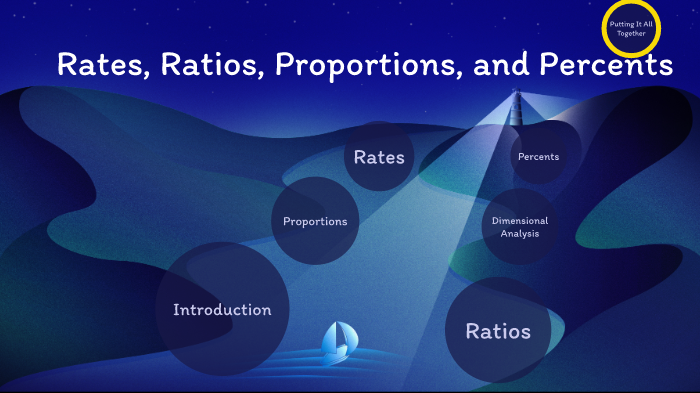 Putting It All Together

Rates, Ratios, Proportions, and Percents

Rates

Percents

Proportions

Dimensional Analysis

Introduction

Ratios